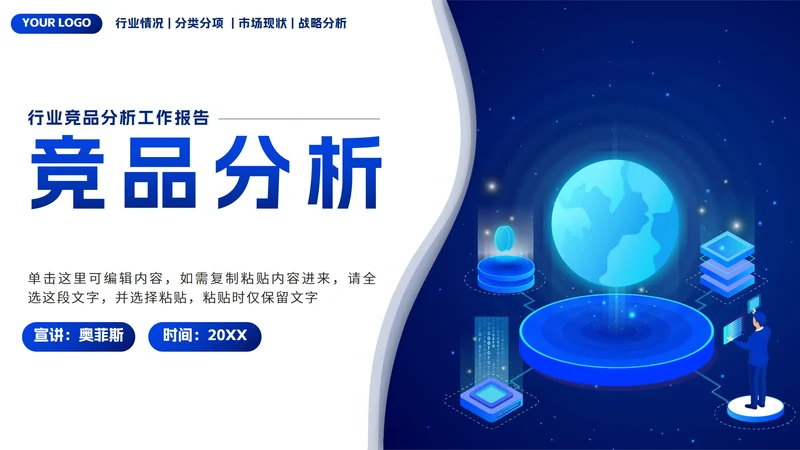 YOUR LOGO

行业情况 | 分类分项 | 市场现状 | 战略分析

行业竞品分析工作报告

竞品分析

单击这里可编辑内容，如需复制粘贴内容进来，请全选这段文字，并选择粘贴，粘贴时仅保留文字

宣讲：奥菲斯

时间：20XX